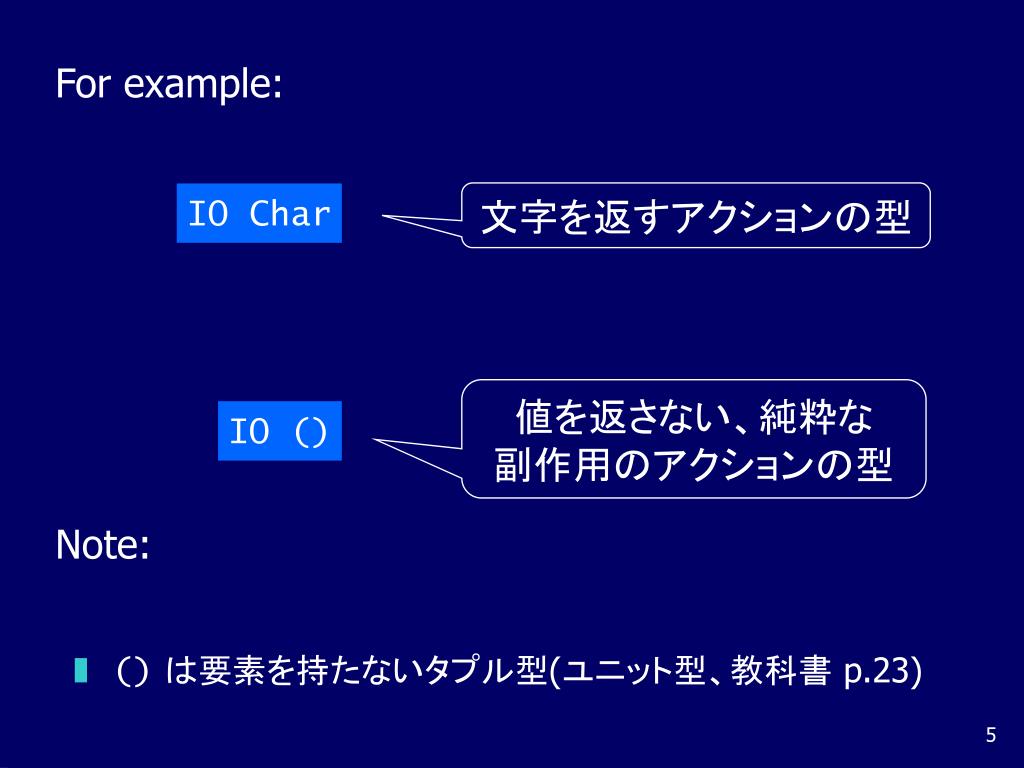 For example:

IO Char

文字を返すアクションの型

IO ()

値を返さない、純粋な副作用のアクションの型

Note:

() は要素を持たないタプル型(ユニット型、教科書 p.23)

5